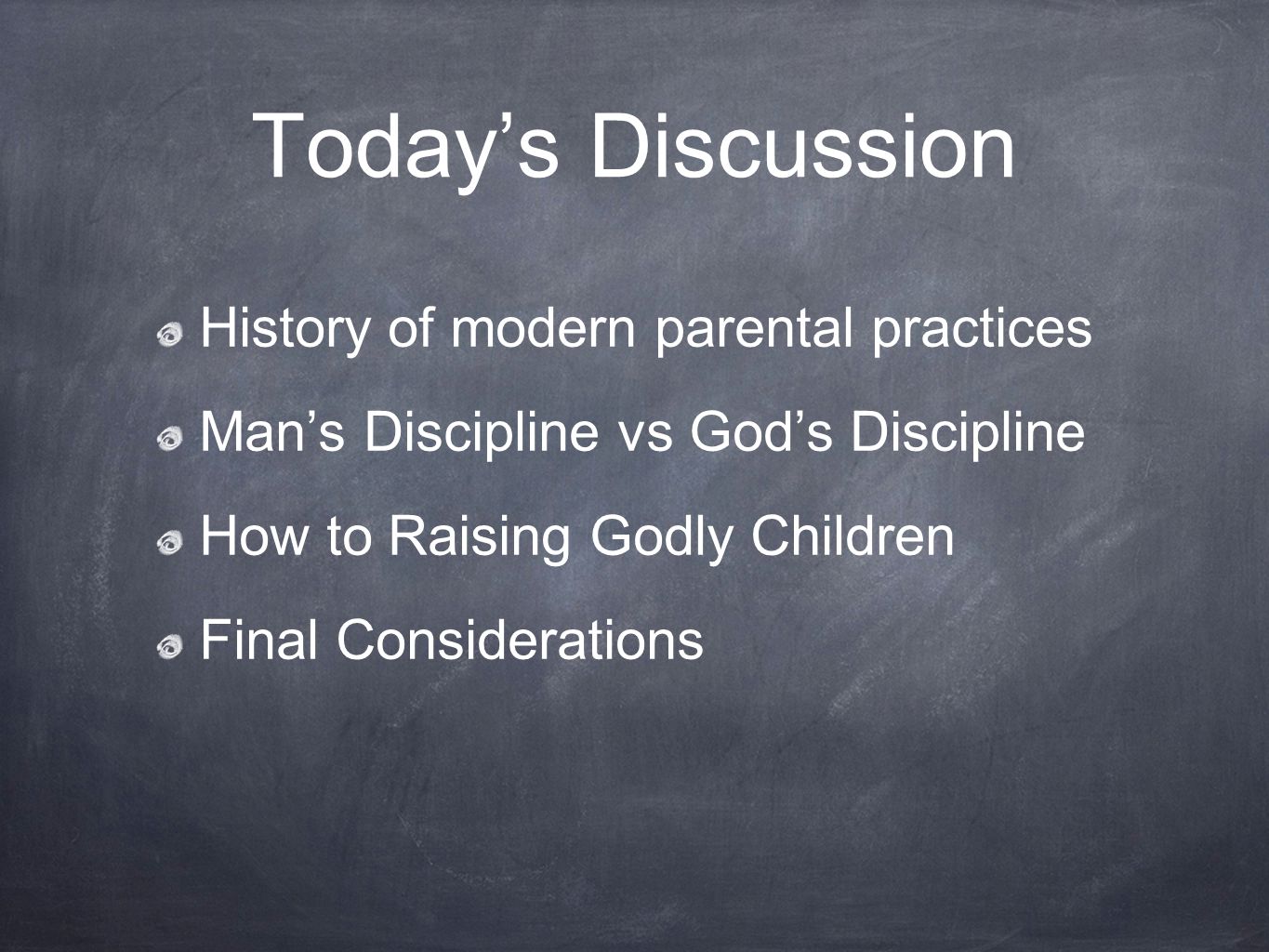 Today’s Discussion

History of modern parental practices

Man’s Discipline vs God’s Discipline

How to Raising Godly Children

Final Considerations